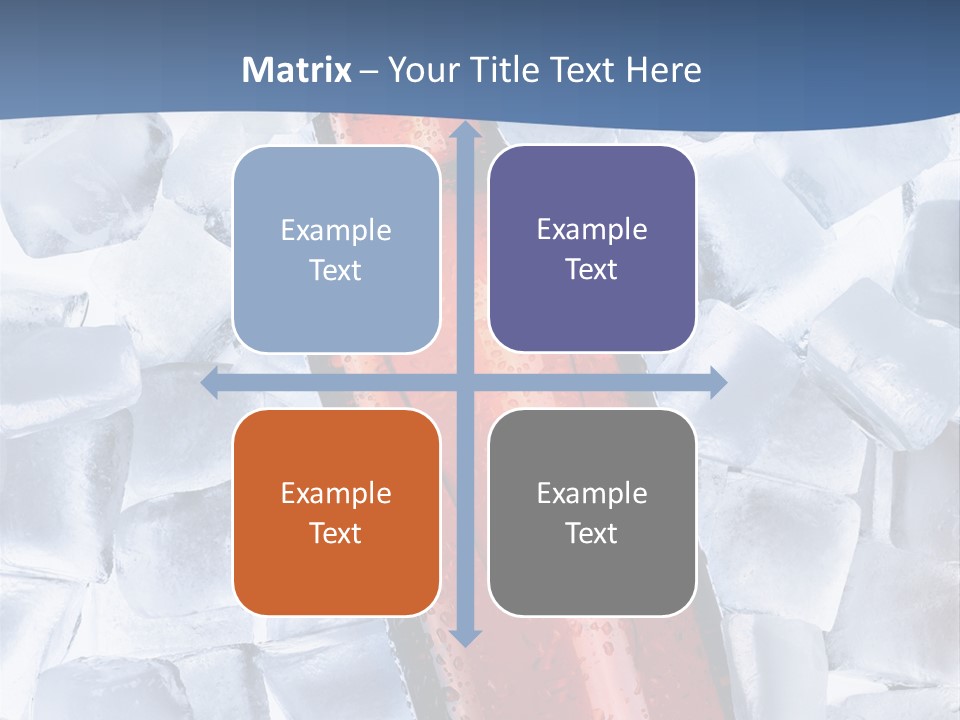 Matrix – Your Title Text Here

Example Text

Example Text

Example Text

Example Text